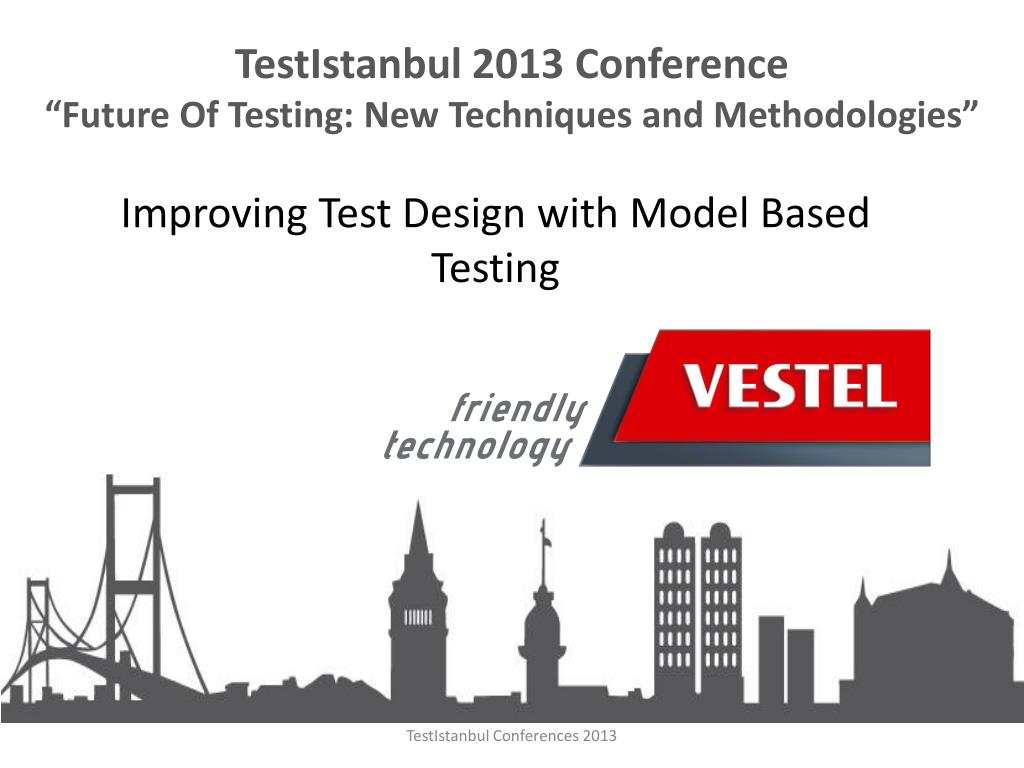 TestIstanbul 2013 Conference
“Future Of Testing: New Techniques and Methodologies”

Improving Test Design with Model Based Testing

friendly technology

VESTEL

TestIstanbul Conferences 2013